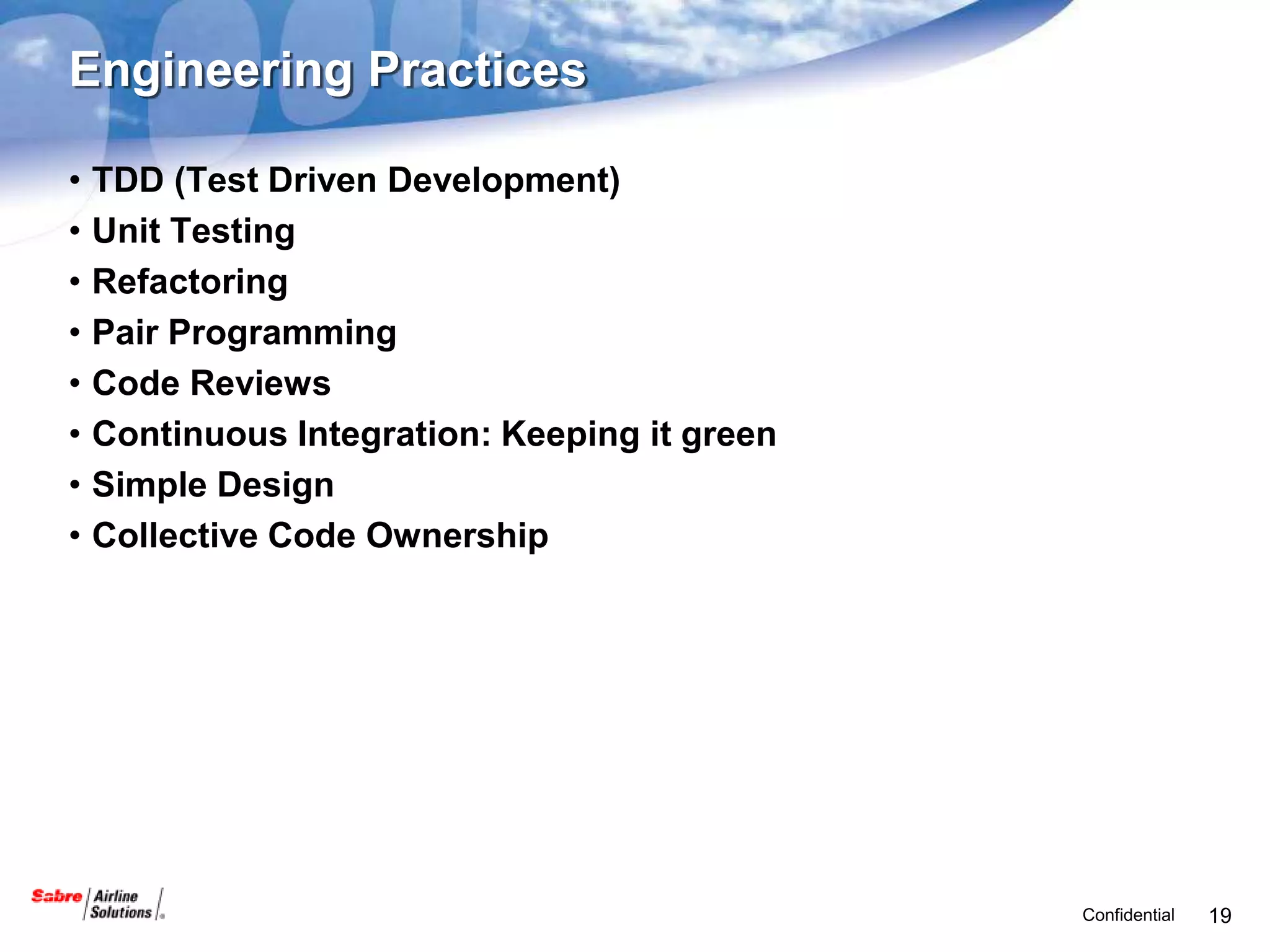 Engineering Practices

• TDD (Test Driven Development)
• Unit Testing
• Refactoring
• Pair Programming
• Code Reviews
• Continuous Integration: Keeping it green
• Simple Design
• Collective Code Ownership

Sabre Airline Solutions

Confidential 19